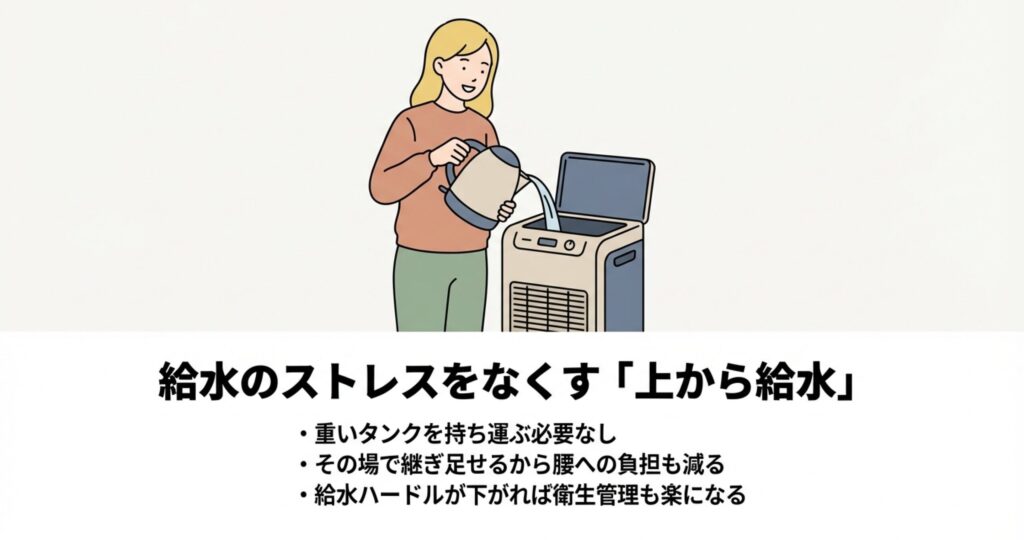 給水のストレスをなくす「上から給水」

・重いタンクを持ち運ぶ必要なし
・その場で継ぎ足せるから腰への負担も減る
・給水ハードルが下がれば衛生管理も楽になる